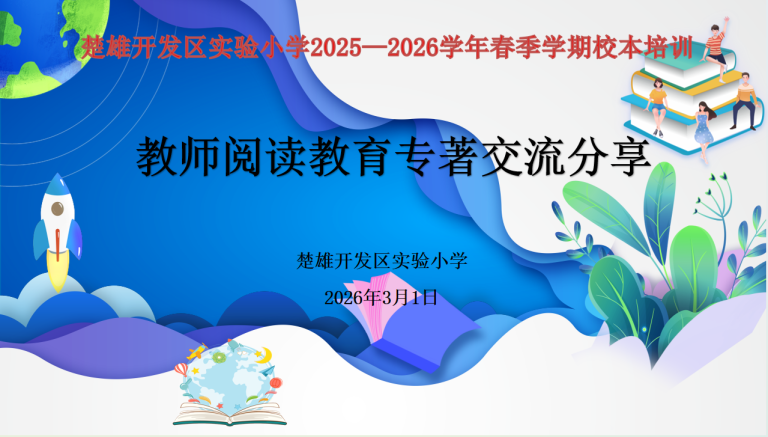 楚雄开发区实验小学2025—2026学年春季学期校本培训

教师阅读教育专著交流分享

楚雄开发区实验小学

2026年3月1日